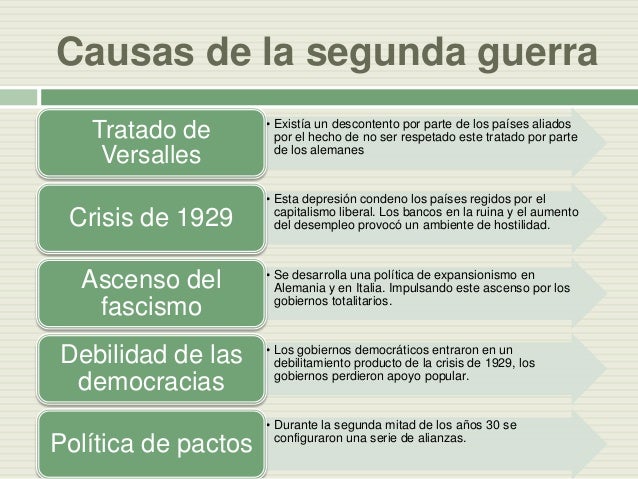 Causas de la segunda guerra

Tratado de Versalles

• Existía un descontento por parte de los países aliados por el hecho de no ser respetado este tratado por parte de los alemanes

Crisis de 1929

• Esta depresión condeno los países regidos por el capitalismo liberal. Los bancos en la ruina y el aumento del desempleo provocó un ambiente de hostilidad.

Ascenso del fascismo

• Se desarrolla una política de expansionismo en Alemania y en Italia. Impulsando este ascenso por los gobiernos totalitarios.

Debilidad de las democracias

• Los gobiernos democráticos entraron en un debilitamiento producto de la crisis de 1929, los gobiernos perdieron apoyo popular.

Política de pactos

• Durante la segunda mitad de los años 30 se configuraron una serie de alianzas.